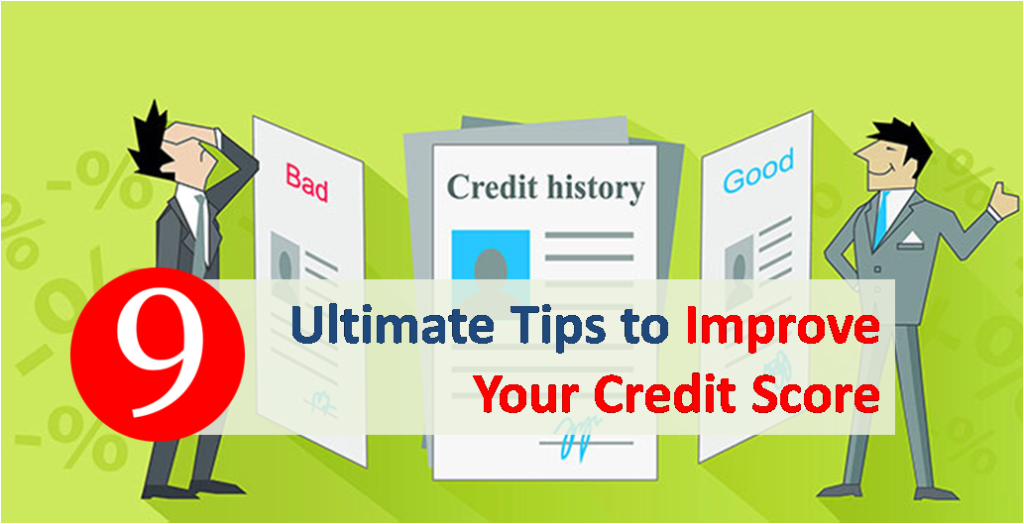 Bad

Credit history

Good

9

Ultimate Tips to Improve Your Credit Score